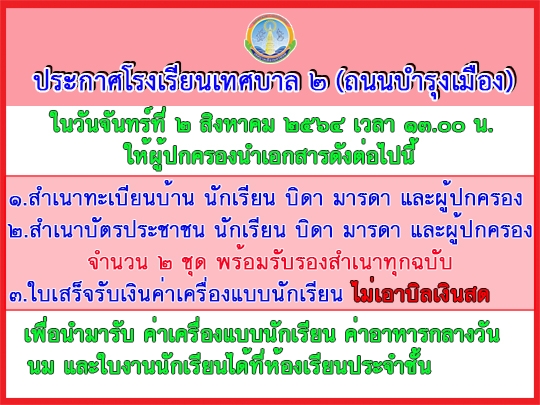 ประกาศโรงเรียนเทศบาล ๒ (ถนนบำรุงเมือง)

ในวันจันทร์ที่ ๒ สิงหาคม ๒๕๖๔ เวลา ๑๓.๐๐ น.
ให้ผู้ปกครองนำเอกสารดังต่อไปนี้

๑.สำเนาทะเบียนบ้าน นักเรียน บิดา มารดา และผู้ปกครอง
๒.สำเนาบัตรประชาชน นักเรียน บิดา มารดา และผู้ปกครอง
จำนวน ๒ ชุด พร้อมรับรองสำเนาทุกฉบับ
๓.ใบเสร็จรับเงินค่าเครื่องแบบนักเรียน ไม่เอาบิลเงินสด

เพื่อนำมารับ ค่าเครื่องแบบนักเรียน ค่าอาหารกลางวัน
นม และใบงานนักเรียนได้ที่ห้องเรียนประจำชั้น